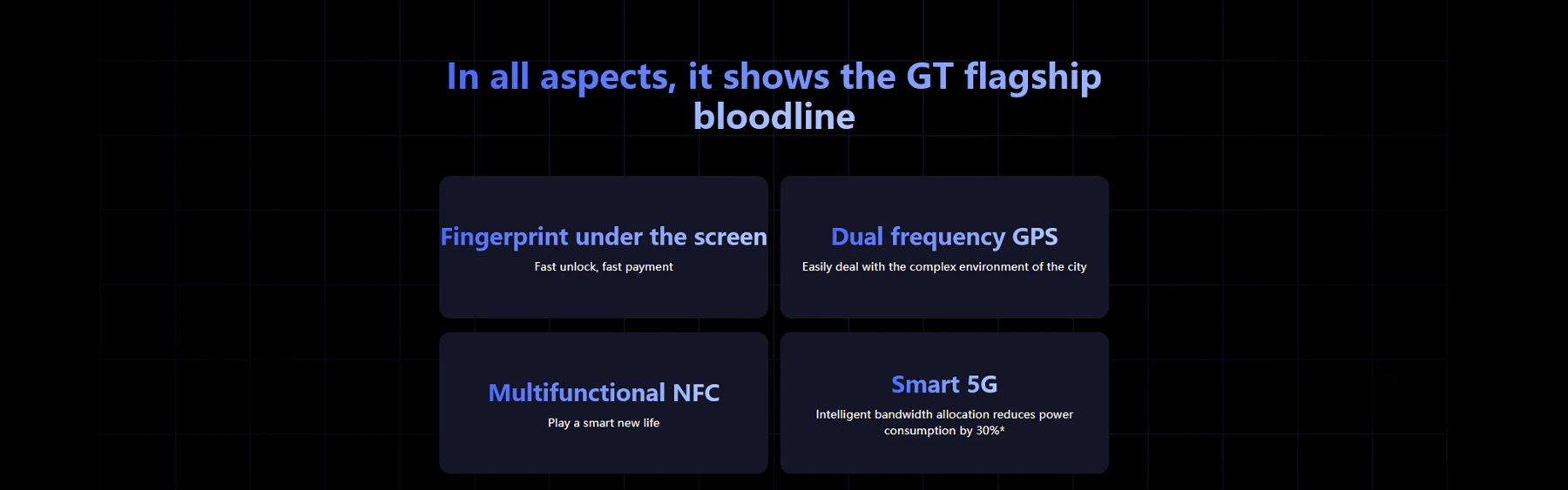 In all aspects, it shows the GT flagship bloodline

Fingerprint under the screen
Fast unlock, fast payment

Dual frequency GPS
Easily deal with the complex environment of the city

Multifunctional NFC
Play a smart new life

Smart 5G
Intelligent bandwidth allocation reduces power consumption by 30%*